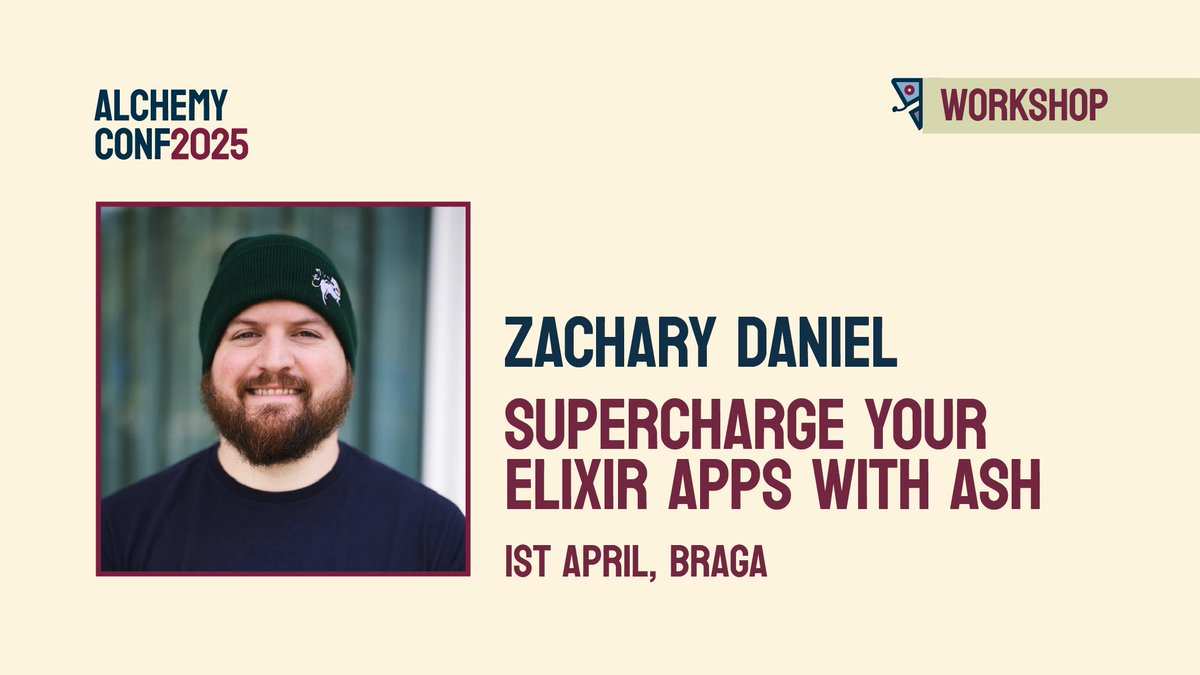 ALCHEMY CONF2025

WORKSHOP

ZACHARY DANIEL

SUPERCHARGE YOUR ELIXIR APPS WITH ASH

1ST APRIL, BRAGA